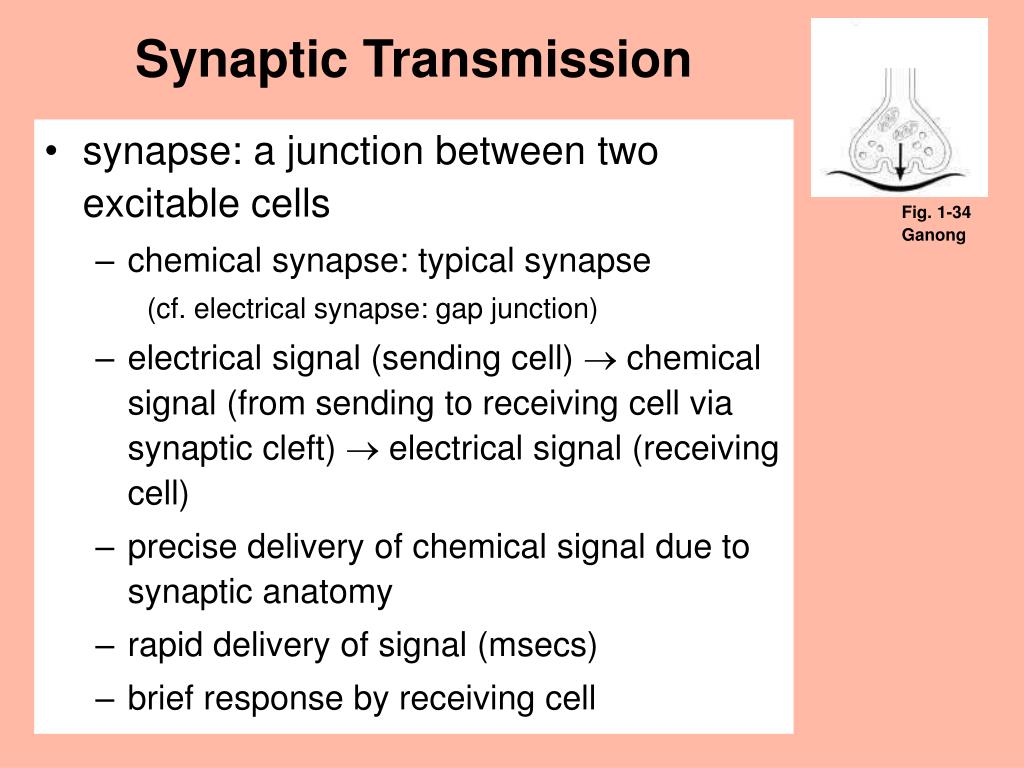 Synaptic Transmission

• synapse: a junction between two excitable cells

– chemical synapse: typical synapse

(cf. electrical synapse: gap junction)

– electrical signal (sending cell) $\rightarrow$ chemical signal (from sending to receiving cell via synaptic cleft) $\rightarrow$ electrical signal (receiving cell)

– precise delivery of chemical signal due to synaptic anatomy

– rapid delivery of signal (msecs)

– brief response by receiving cell

Fig. 1-34
Ganong